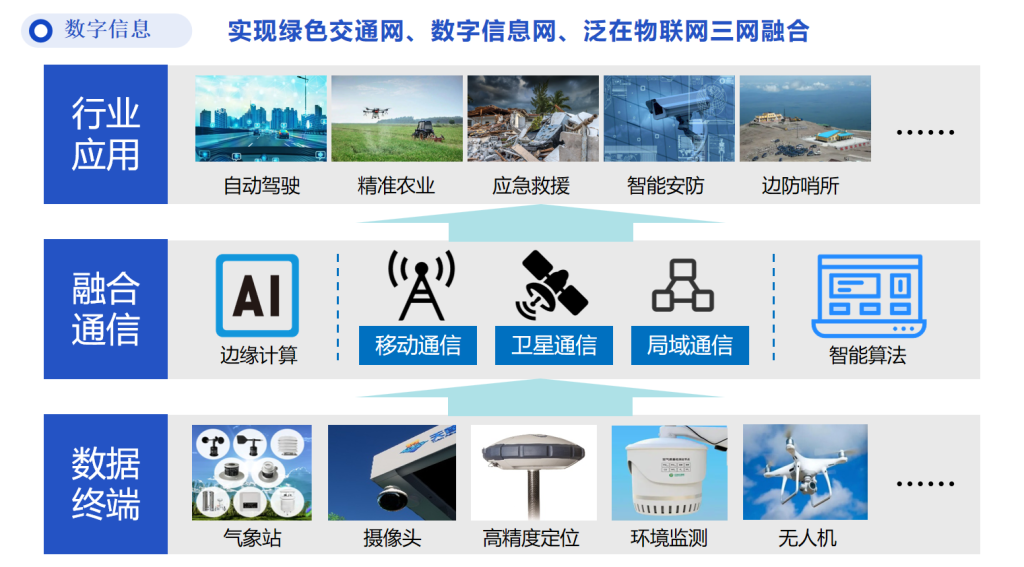 数字信息

实现绿色交通网、数字信息网、泛在物联网三网融合

行业应用

自动驾驶 精准农业 应急救援 智能安防 边防哨所 ……

融合通信

AI

边缘计算

移动通信 卫星通信 局域通信

智能算法

数据终端

气象站 摄像头 高精度定位 环境监测 无人机 ……